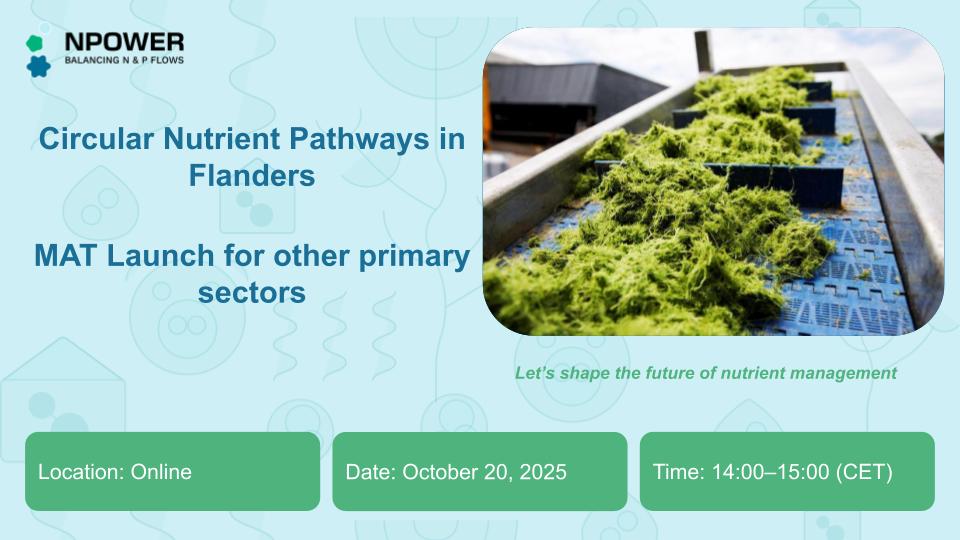 NPOWER
BALANCING N & P FLOWS

Circular Nutrient Pathways in Flanders

MAT Launch for other primary sectors

Let's shape the future of nutrient management

Location: Online

Date: October 20, 2025

Time: 14:00–15:00 (CET)